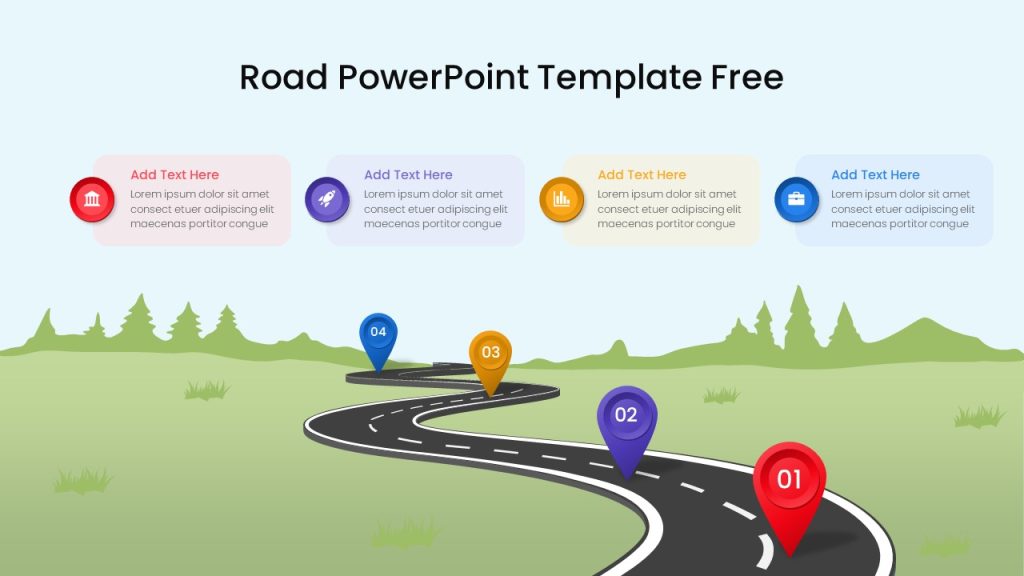 Road PowerPoint Template Free

Add Text Here
Lorem ipsum dolor sit amet consect etuer adipiscing elit maecenas portitor congue

Add Text Here
Lorem ipsum dolor sit amet consect etuer adipiscing elit maecenas portitor congue

Add Text Here
Lorem ipsum dolor sit amet consect etuer adipiscing elit maecenas portitor congue

Add Text Here
Lorem ipsum dolor sit amet consect etuer adipiscing elit maecenas portitor congue

04

03

02

01